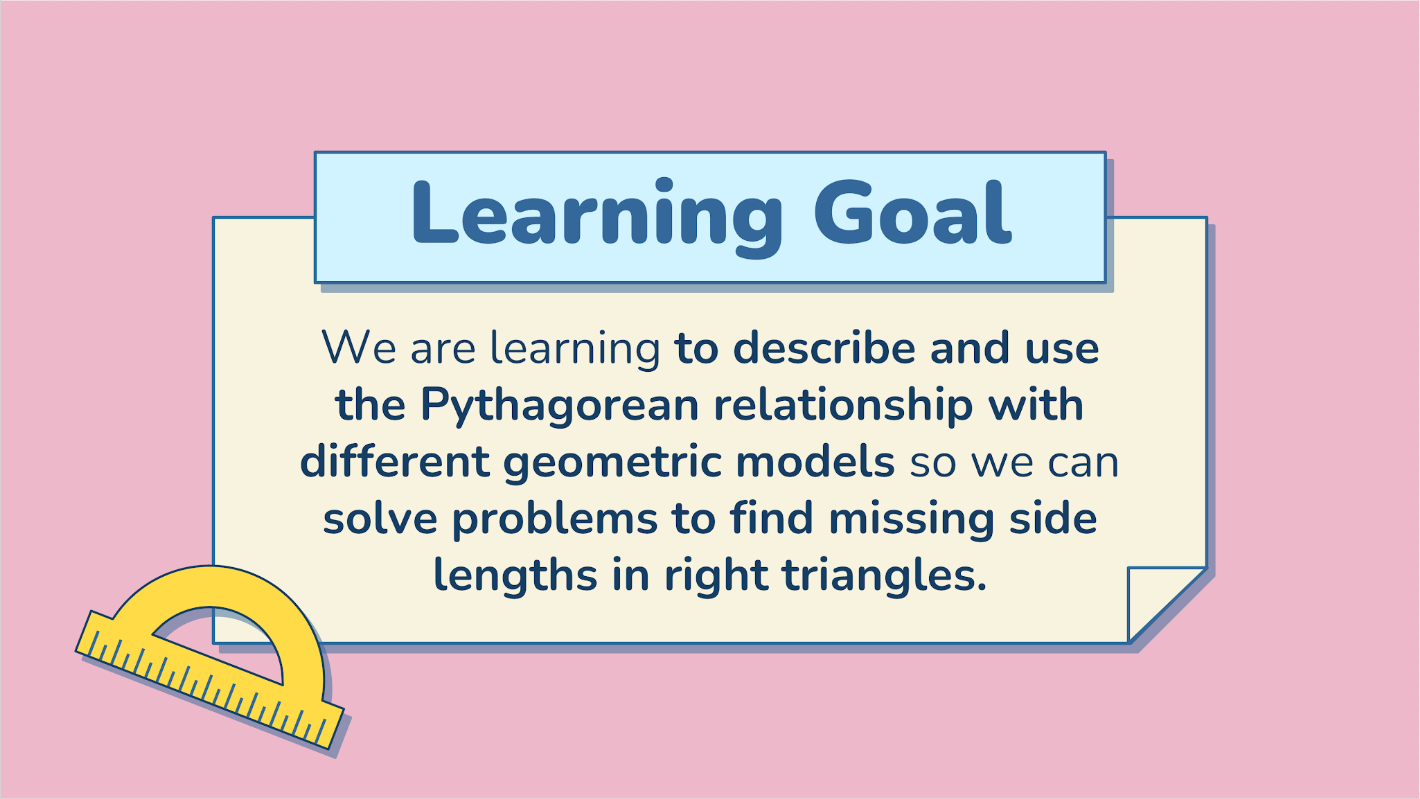 Learning Goal

We are learning to describe and use the Pythagorean relationship with different geometric models so we can solve problems to find missing side lengths in right triangles.